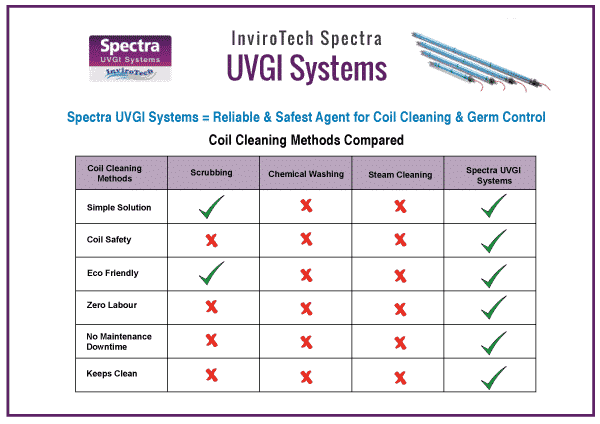 Spectra
UVGI Systems
InviroTech

InviroTech Spectra
UVGI Systems

Spectra UVGI Systems = Reliable & Safest Agent for Coil Cleaning & Germ Control

Coil Cleaning Methods Compared

| Coil Cleaning Methods | Scrubbing | Chemical Washing | Steam Cleaning | Spectra UVGI Systems |
|---|---|---|---|---|
| Simple Solution | ✓ | ✗ | ✗ | ✓ |
| Coil Safety | ✗ | ✗ | ✗ | ✓ |
| Eco Friendly | ✓ | ✗ | ✗ | ✓ |
| Zero Labour | ✗ | ✗ | ✗ | ✓ |
| No Maintenance Downtime | ✗ | ✗ | ✗ | ✓ |
| Keeps Clean | ✗ | ✗ | ✗ | ✓ |